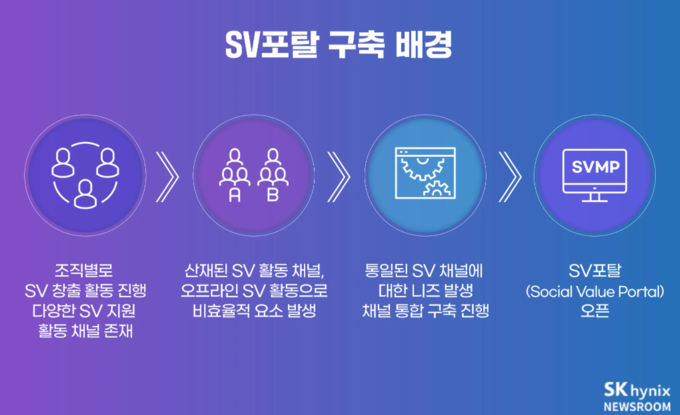 SV포탈 구축 배경

A B

SVMP

조직별로
SV 창출 활동 진행
다양한 SV 지원
활동 채널 존재

산재된 SV 활동 채널,
오프라인 SV 활동으로
비효율적 요소 발생

통일된 SV 채널에
대한 니즈 발생
채널 통합 구축 진행

SV포탈
(Social Value Portal)
오픈

SK hynix
NEWSROOM